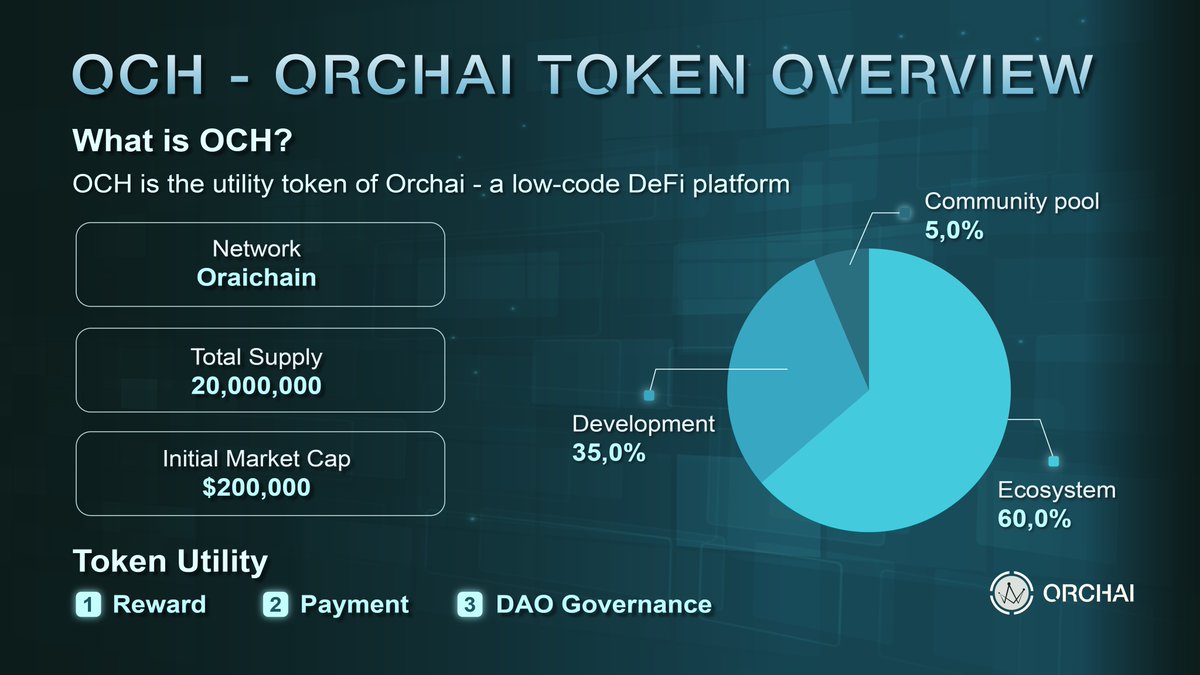 OCH - ORCHAI TOKEN OVERVIEW

What is OCH?

OCH is the utility token of Orchai - a low-code DeFi platform

Network
Oraichain

Total Supply
20,000,000

Initial Market Cap
$200,000

Community pool
5,0%

Development
35,0%

Ecosystem
60,0%

Token Utility

1 Reward
2 Payment
3 DAO Governance

ORCHAI